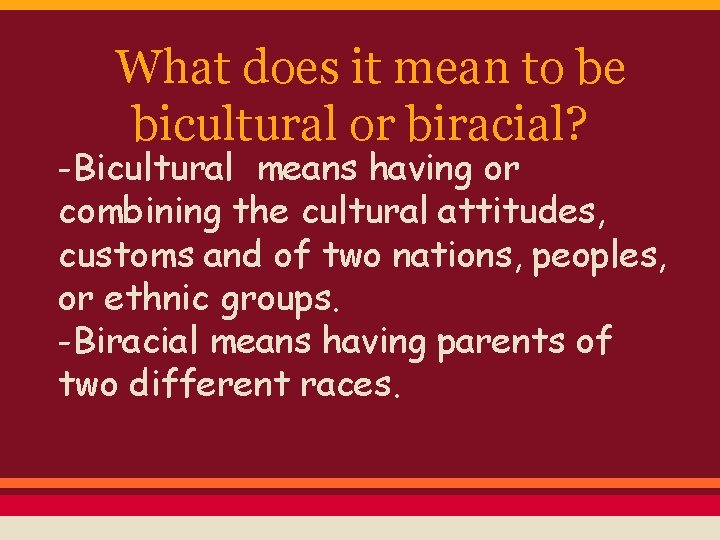 What does it mean to be bicultural or biracial?

-Bicultural means having or combining the cultural attitudes, customs and of two nations, peoples, or ethnic groups.
-Biracial means having parents of two different races.